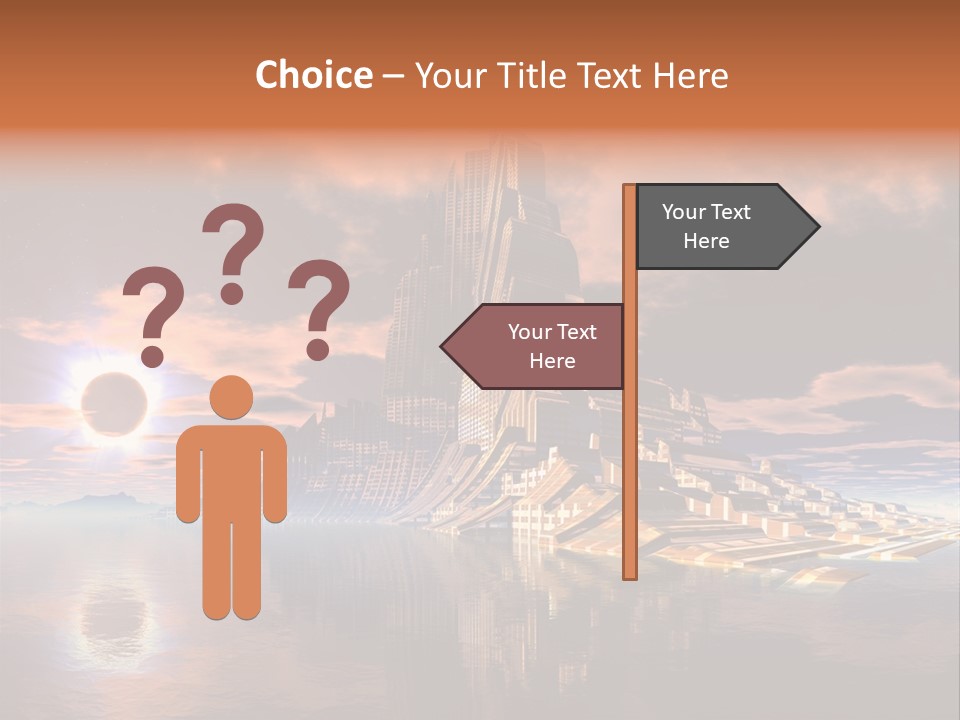 Choice – Your Title Text Here

? ? ?

Your Text Here

Your Text Here